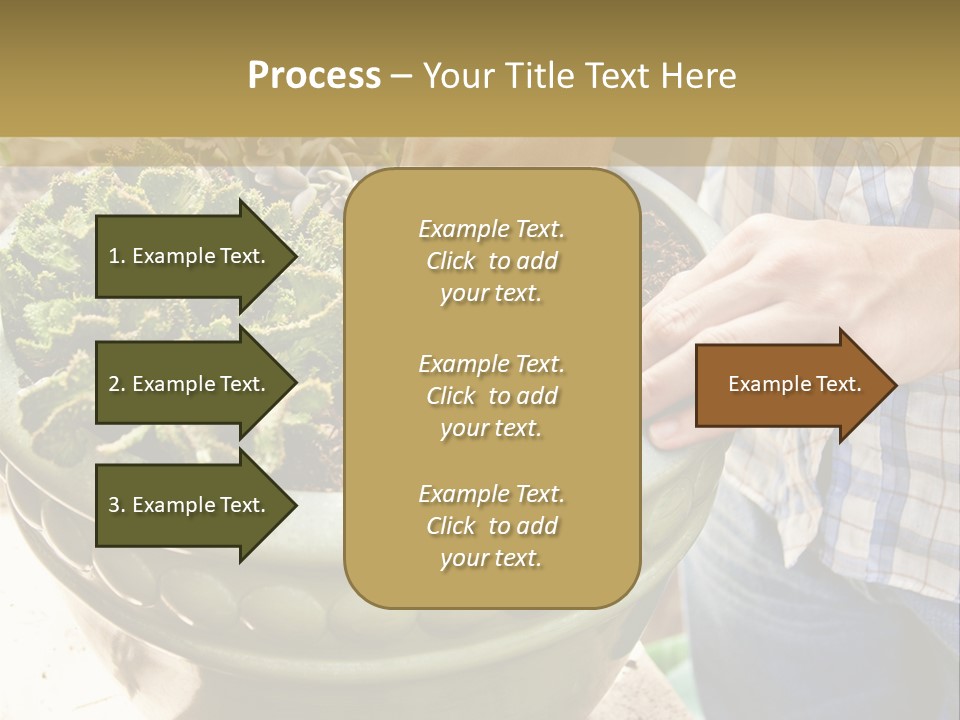 Process – Your Title Text Here

1. Example Text.

2. Example Text.

3. Example Text.

Example Text. Click to add your text.

Example Text. Click to add your text.

Example Text. Click to add your text.

Example Text.